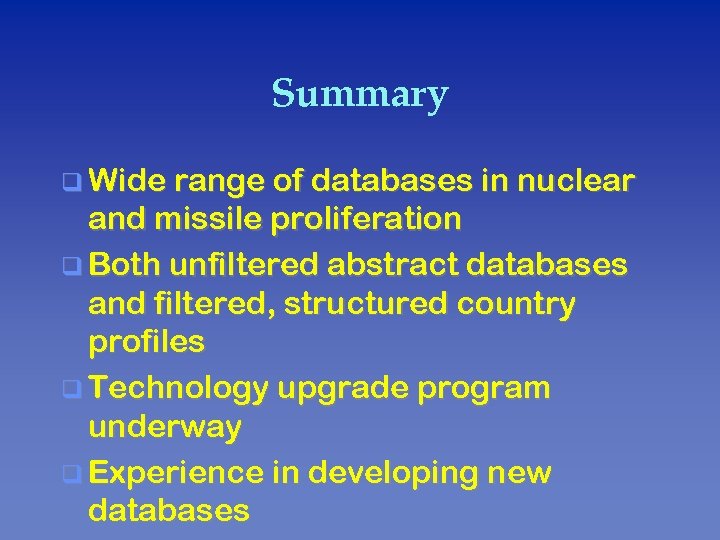 Summary

❑ Wide range of databases in nuclear and missile proliferation

❑ Both unfiltered abstract databases and filtered, structured country profiles

❑ Technology upgrade program underway

❑ Experience in developing new databases